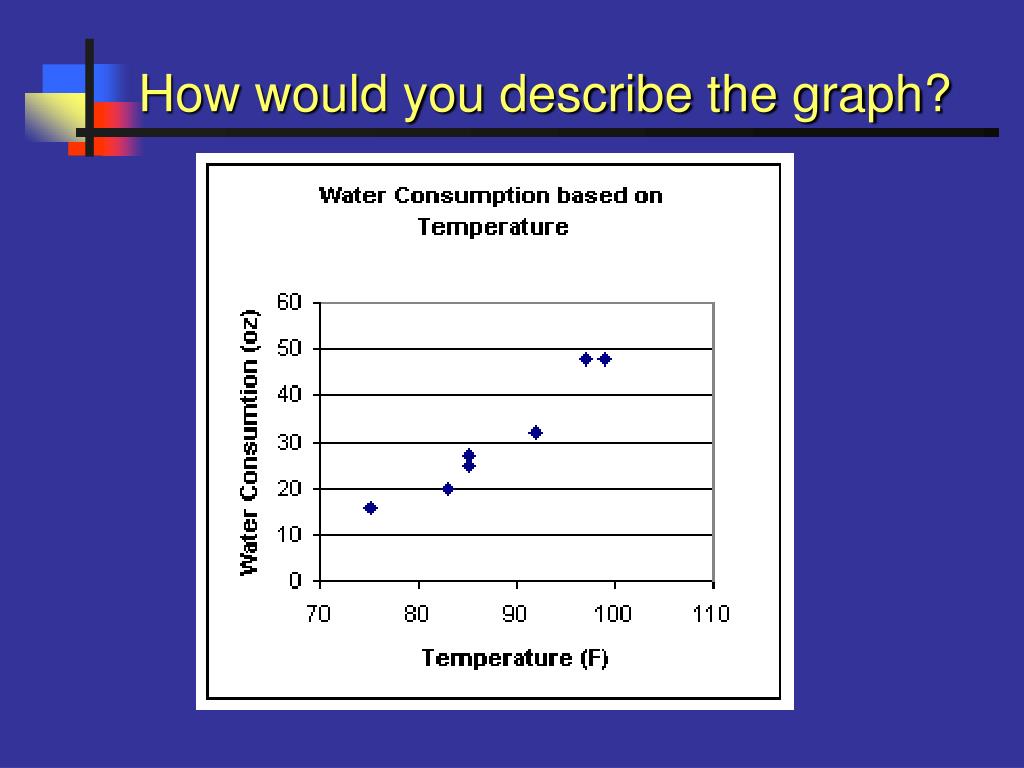 How would you describe the graph?

Water Consumption based on Temperature

Water Consumtion (oz)

60
50
40
30
20
10
0

70 80 90 100 110

Temperature (F)